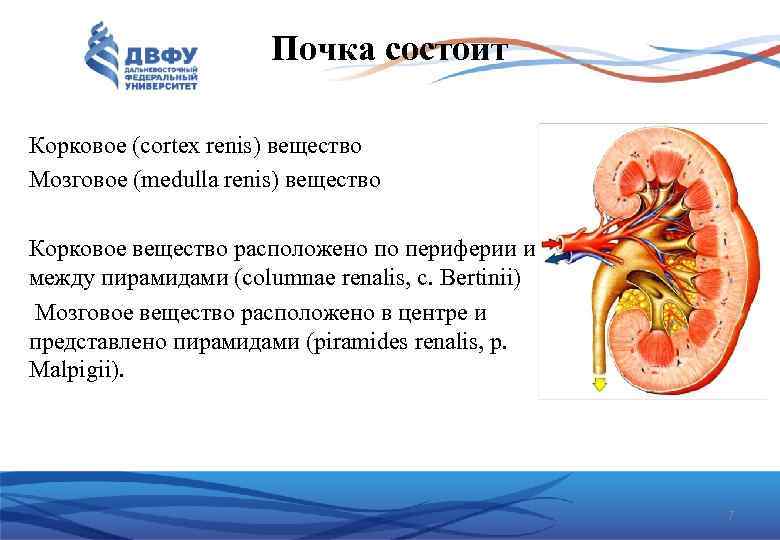 ДВФУ
ДАЛЬНЕВОСТОЧНЫЙ ФЕДЕРАЛЬНЫЙ УНИВЕРСИТЕТ

Почка состоит

Корковое (cortex renis) вещество
Мозговое (medulla renis) вещество

Корковое вещество расположено по периферии и между пирамидами (columnae renalis, c. Bertinii)

Мозговое вещество расположено в центре и представлено пирамидами (piramides renalis, p. Malpigii).

7